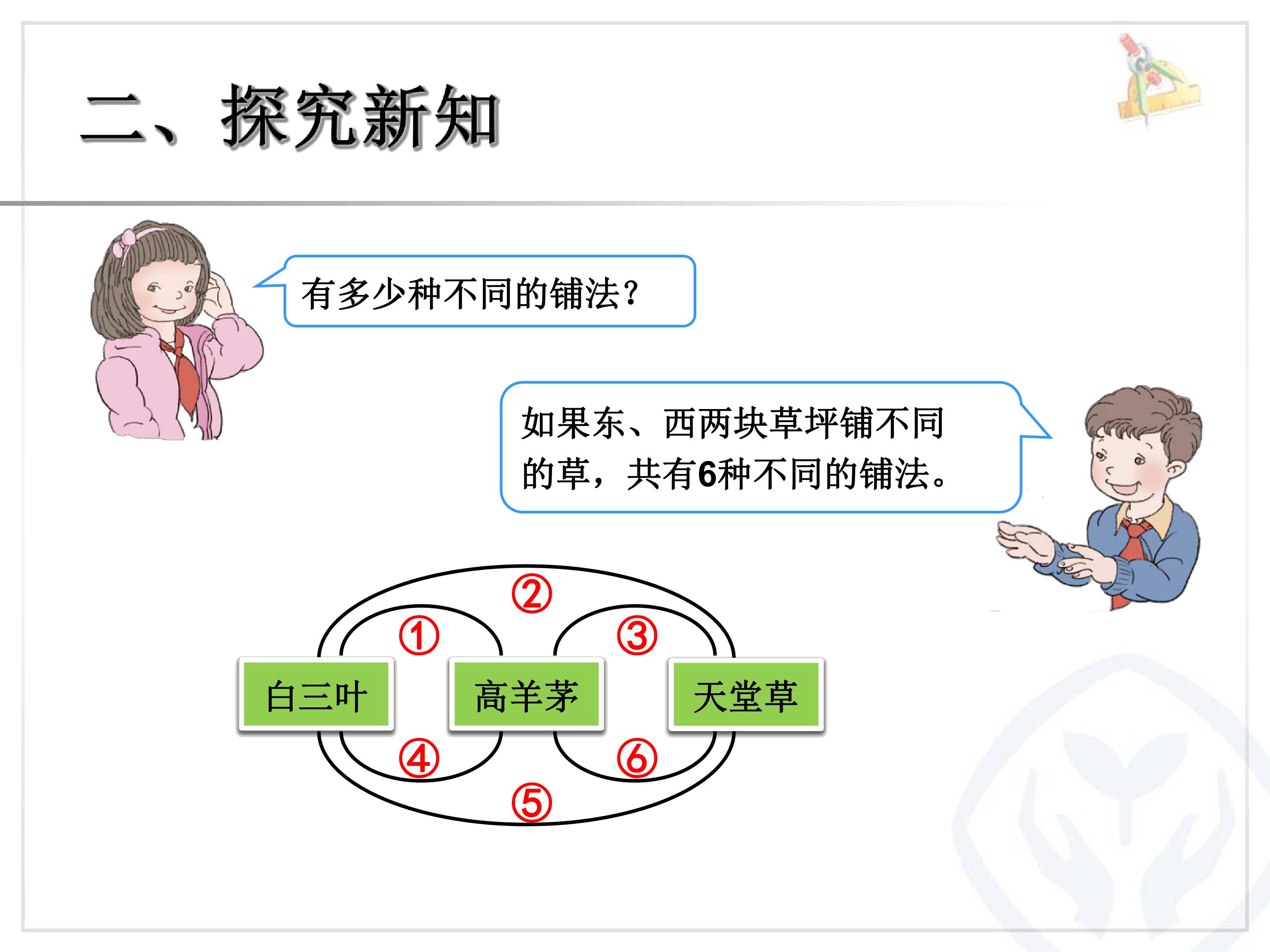 二、探究新知

有多少种不同的铺法？

如果东、西两块草坪铺不同的草，共有6种不同的铺法。

②

①

③

白三叶

高羊茅

天堂草

④

⑥

⑤